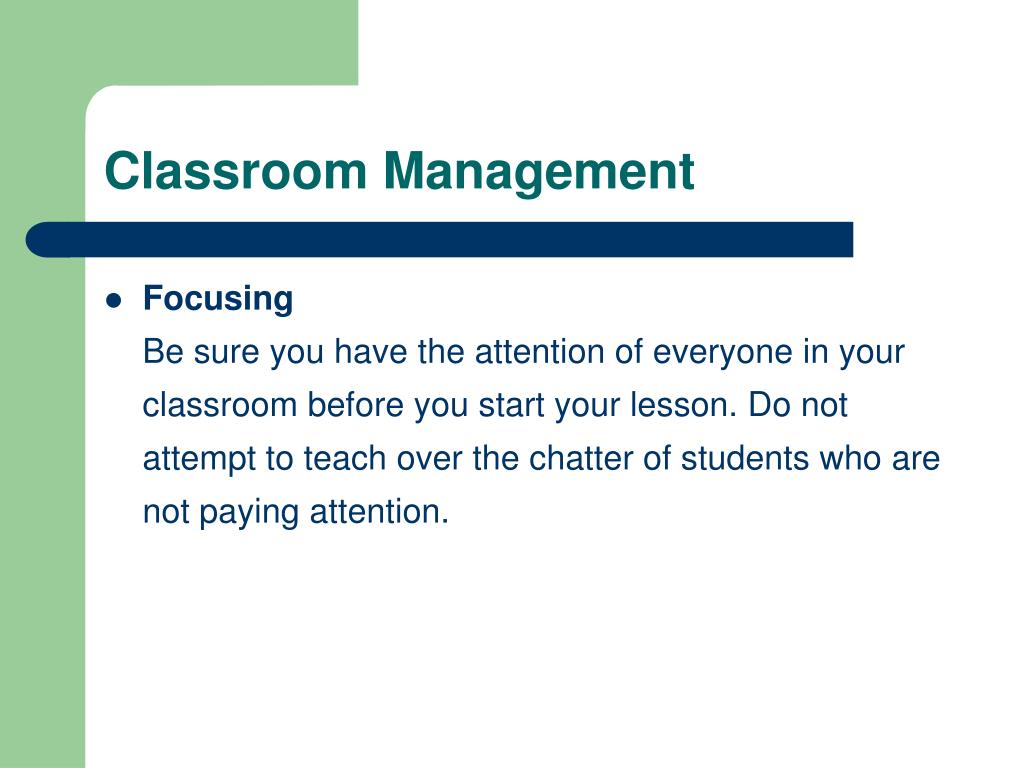 Classroom Management

- Focusing
Be sure you have the attention of everyone in your classroom before you start your lesson. Do not attempt to teach over the chatter of students who are not paying attention.